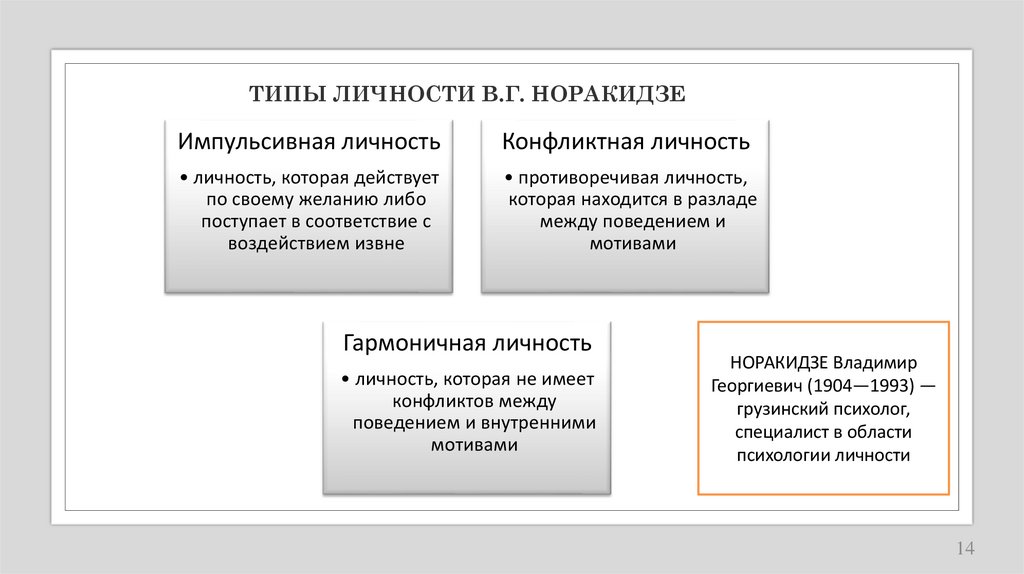 ТИПЫ ЛИЧНОСТИ В.Г. НОРАКИДЗЕ

Импульсивная личность

• личность, которая действует по своему желанию либо поступает в соответствие с воздействием извне

Конфликтная личность

• противоречивая личность, которая находится в разладе между поведением и мотивами

Гармоничная личность

• личность, которая не имеет конфликтов между поведением и внутренними мотивами

НОРАКИДЗЕ Владимир Георгиевич (1904—1993) — грузинский психолог, специалист в области психологии личности

14